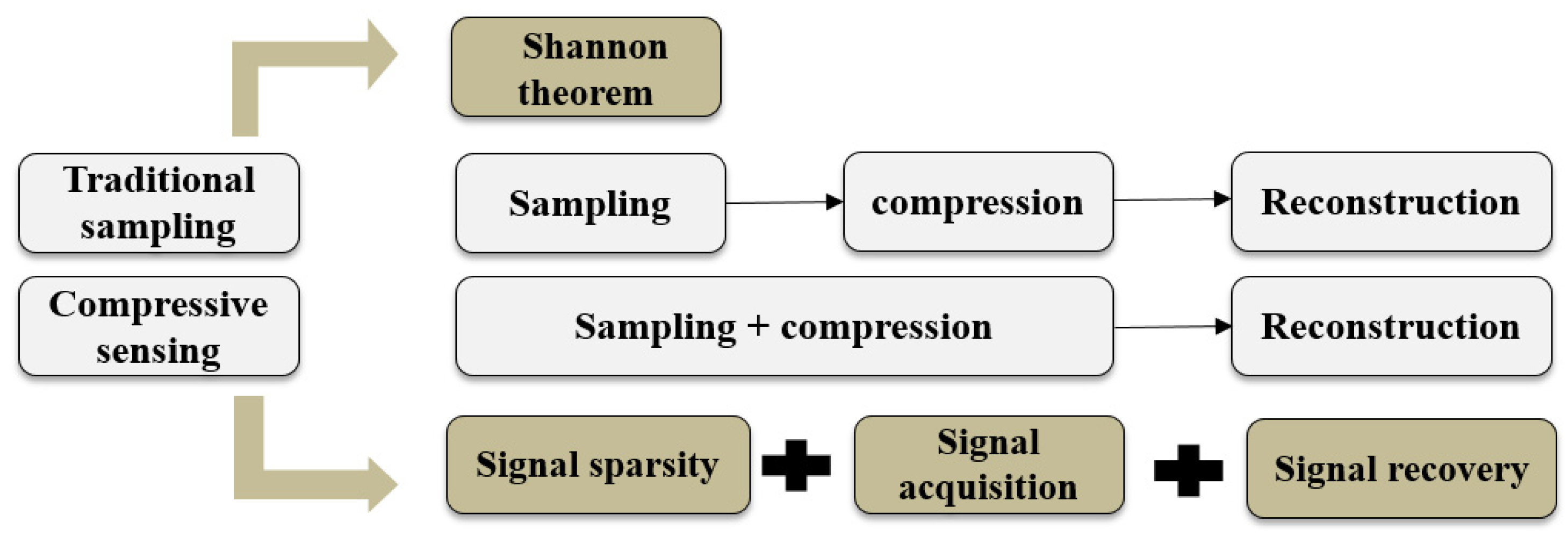 Shannon theorem

Traditional sampling

Sampling

compression

Reconstruction

Compressive sensing

Sampling + compression

Reconstruction

Signal sparsity

Signal acquisition

Signal recovery